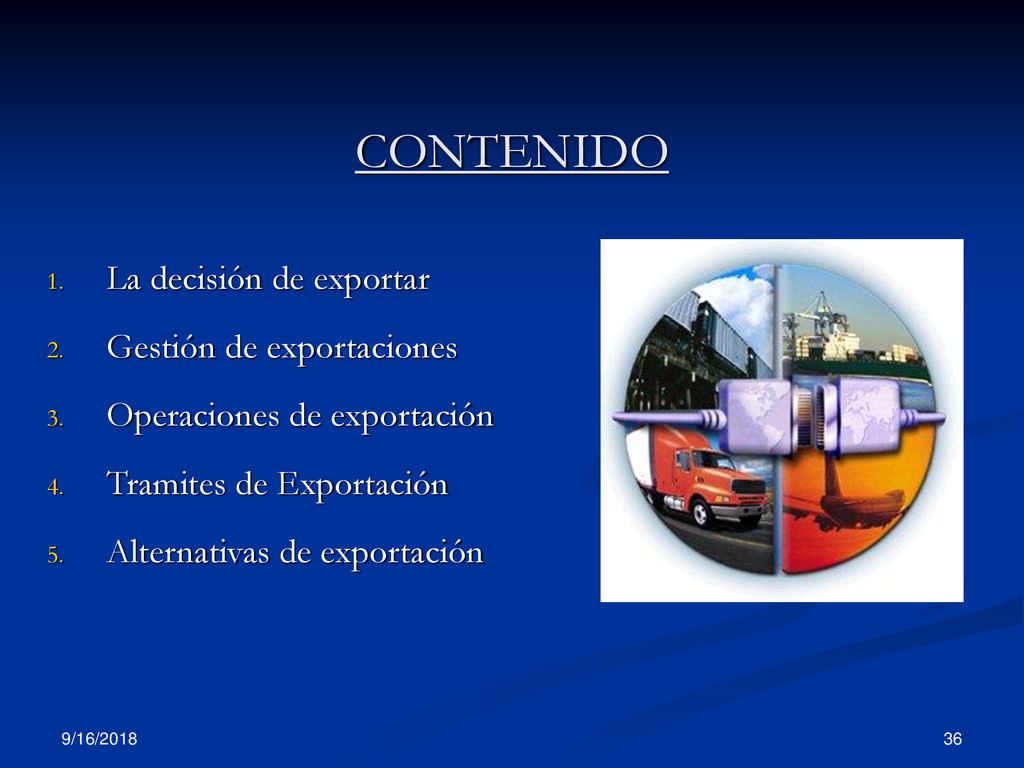 CONTENIDO

1. La decisión de exportar
2. Gestión de exportaciones
3. Operaciones de exportación
4. Tramites de Exportación
5. Alternativas de exportación

9/16/2018

36